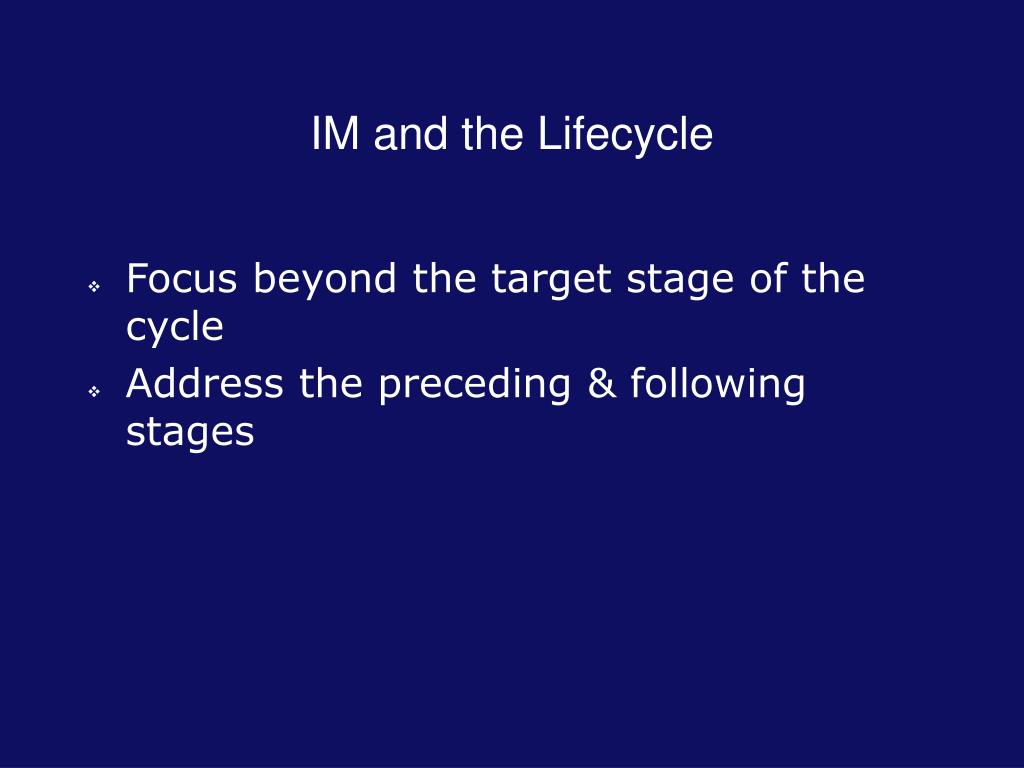 IM and the Lifecycle

❖ Focus beyond the target stage of the cycle
❖ Address the preceding & following stages